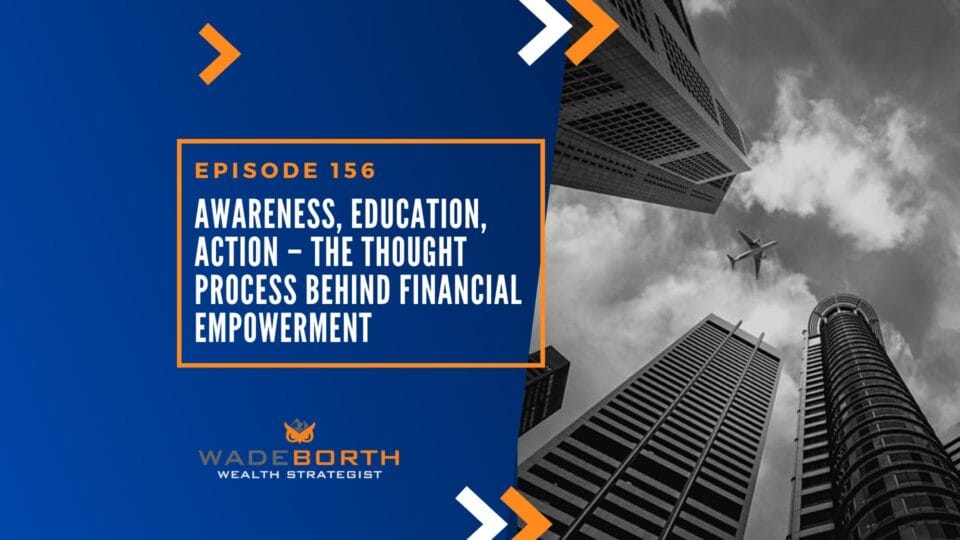 EPISODE 156

AWARENESS, EDUCATION, ACTION – THE THOUGHT PROCESS BEHIND FINANCIAL EMPOWERMENT

WADEBORTH
WEALTH STRATEGIST